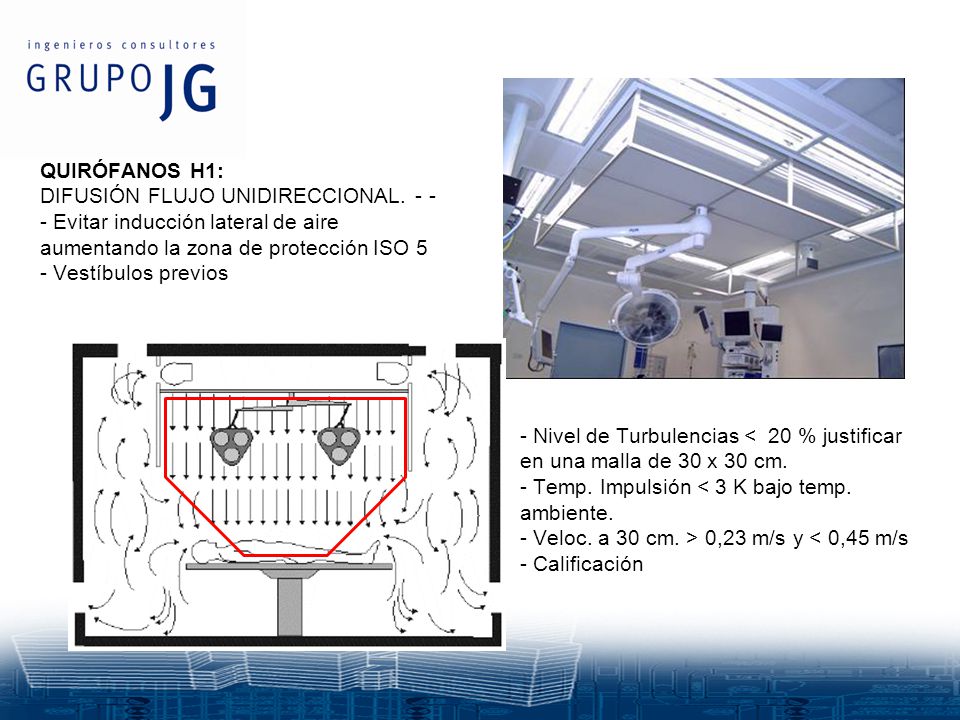 ingenieros consultores
GRUPO JG

QUIRÓFANOS H1:
DIFUSIÓN FLUJO UNIDIRECCIONAL. - -
- Evitar inducción lateral de aire aumentando la zona de protección ISO 5
- Vestíbulos previos

- Nivel de Turbulencias < 20 % justificar en una malla de 30 x 30 cm.
- Temp. Impulsión < 3 K bajo temp. ambiente.
- Veloc. a 30 cm. > 0,23 m/s y < 0,45 m/s
- Calificación